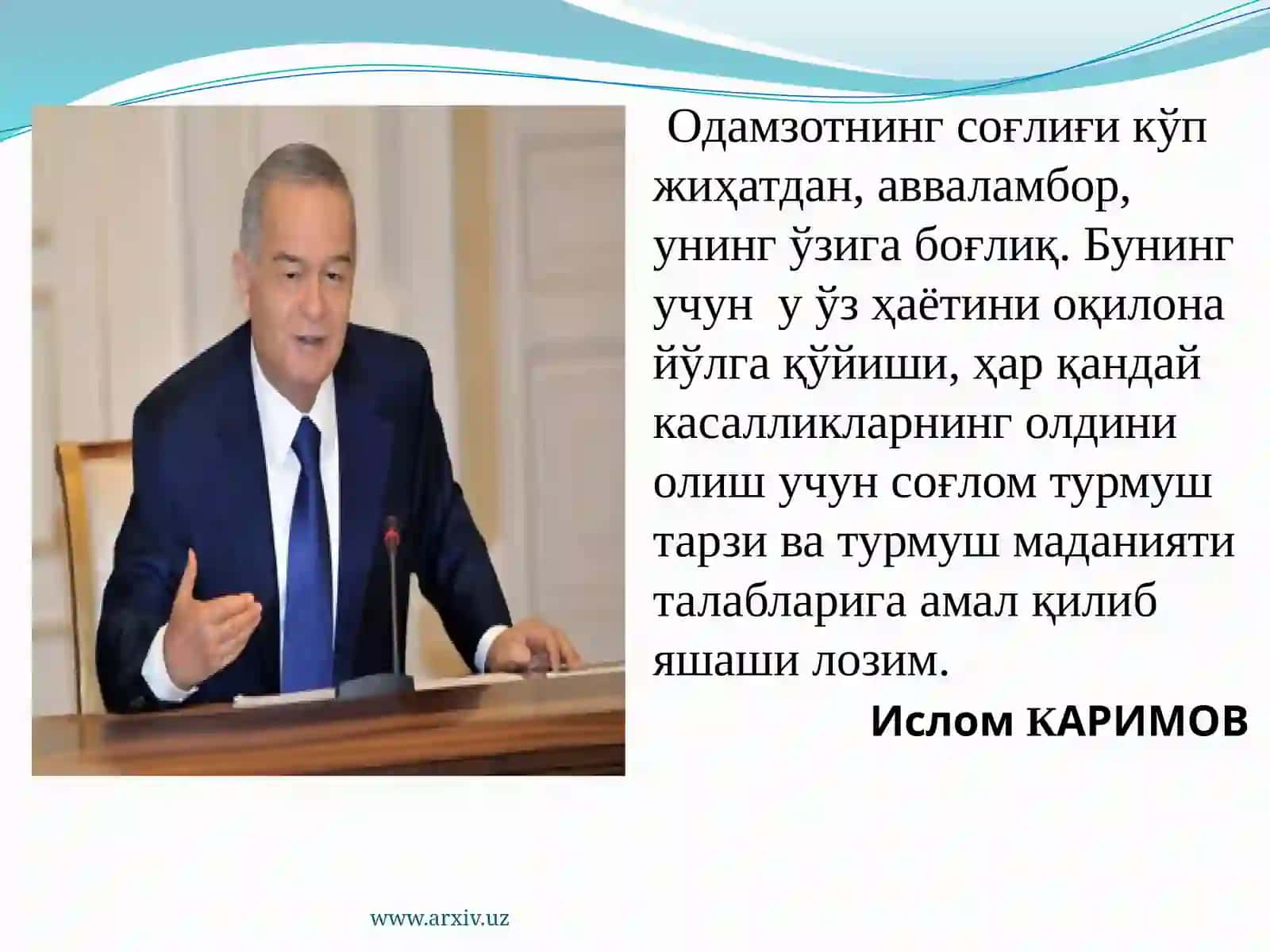 Одамзотнинг соғлиғи кўп жиҳатдан, авваламбор, унинг ўзига боғлиқ. Бунинг учун у ўз ҳаётини оқилона йўлга қўйиши, ҳар қандай касалликларнинг олдини олиш учун соғлом турмуш тарзи ва турмуш маданияти талабларига амал қилиб яшаши лозим.

Ислом КАРИМОВ

www.arxiv.uz